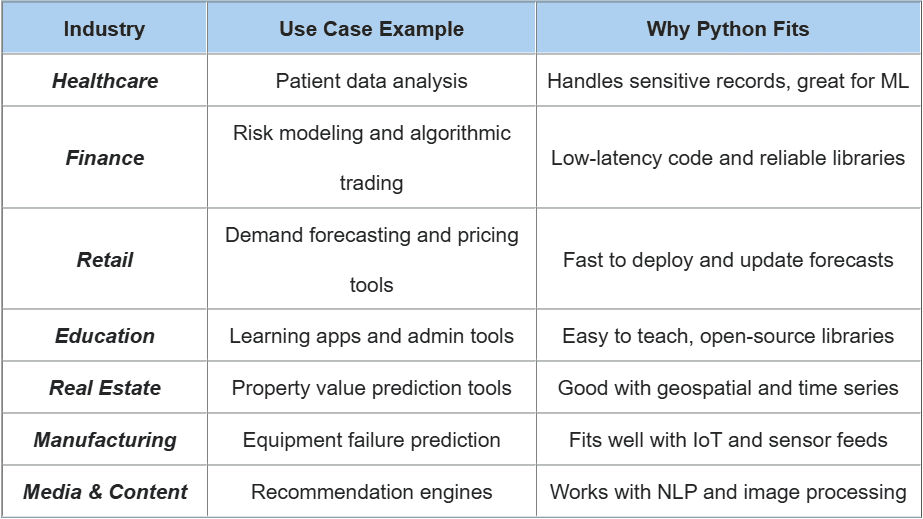 | Industry | Use Case Example | Why Python Fits |
|---|---|---|
| Healthcare | Patient data analysis | Handles sensitive records, great for ML |
| Finance | Risk modeling and algorithmic trading | Low-latency code and reliable libraries |
| Retail | Demand forecasting and pricing tools | Fast to deploy and update forecasts |
| Education | Learning apps and admin tools | Easy to teach, open-source libraries |
| Real Estate | Property value prediction tools | Good with geospatial and time series |
| Manufacturing | Equipment failure prediction | Fits well with IoT and sensor feeds |
| Media & Content | Recommendation engines | Works with NLP and image processing |